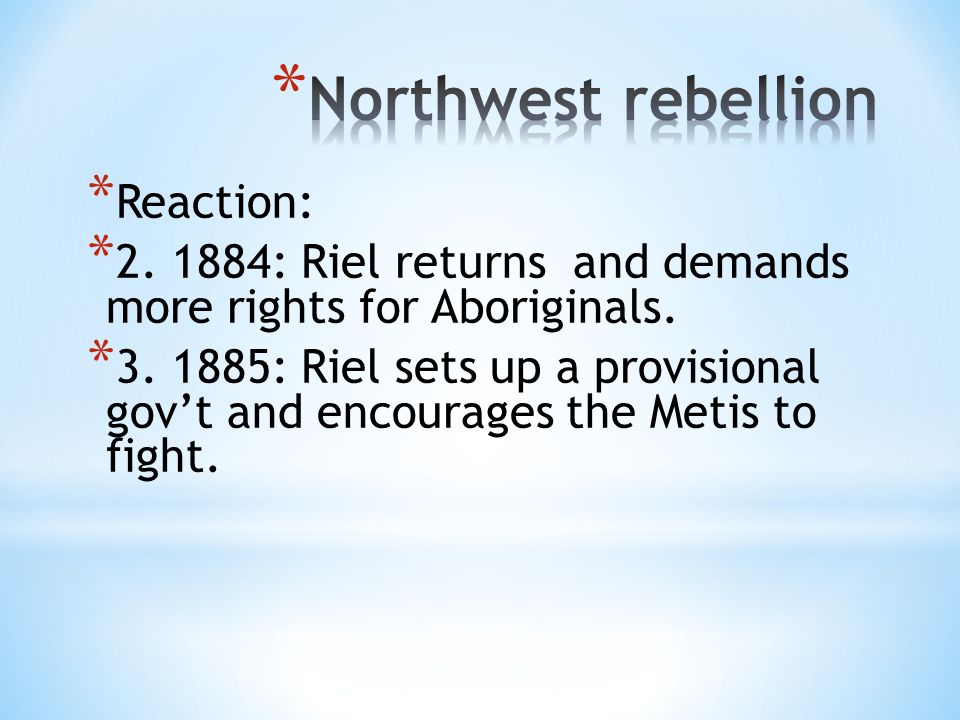 *Northwest rebellion

*Reaction:

*2. 1884: Riel returns and demands more rights for Aboriginals.

*3. 1885: Riel sets up a provisional gov’t and encourages the Metis to fight.